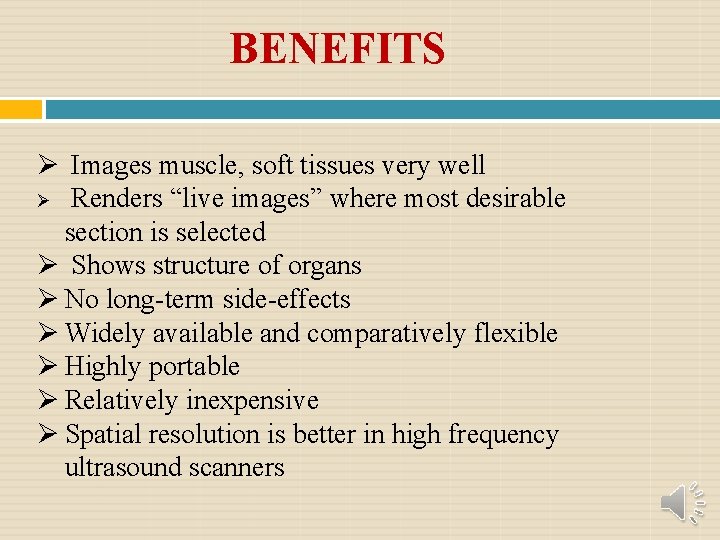 BENEFITS

➢ Images muscle, soft tissues very well
➢ Renders “live images” where most desirable section is selected
➢ Shows structure of organs
➢ No long-term side-effects
➢ Widely available and comparatively flexible
➢ Highly portable
➢ Relatively inexpensive
➢ Spatial resolution is better in high frequency ultrasound scanners